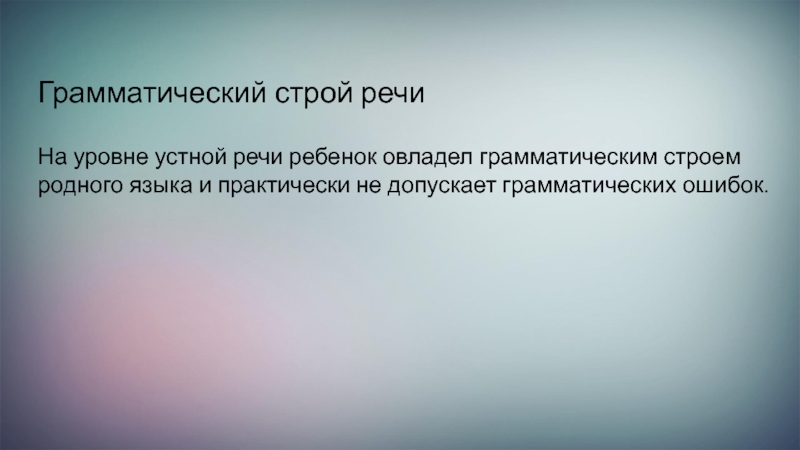 Грамматический строй речи

На уровне устной речи ребенок овладел грамматическим строем родного языка и практически не допускает грамматических ошибок.